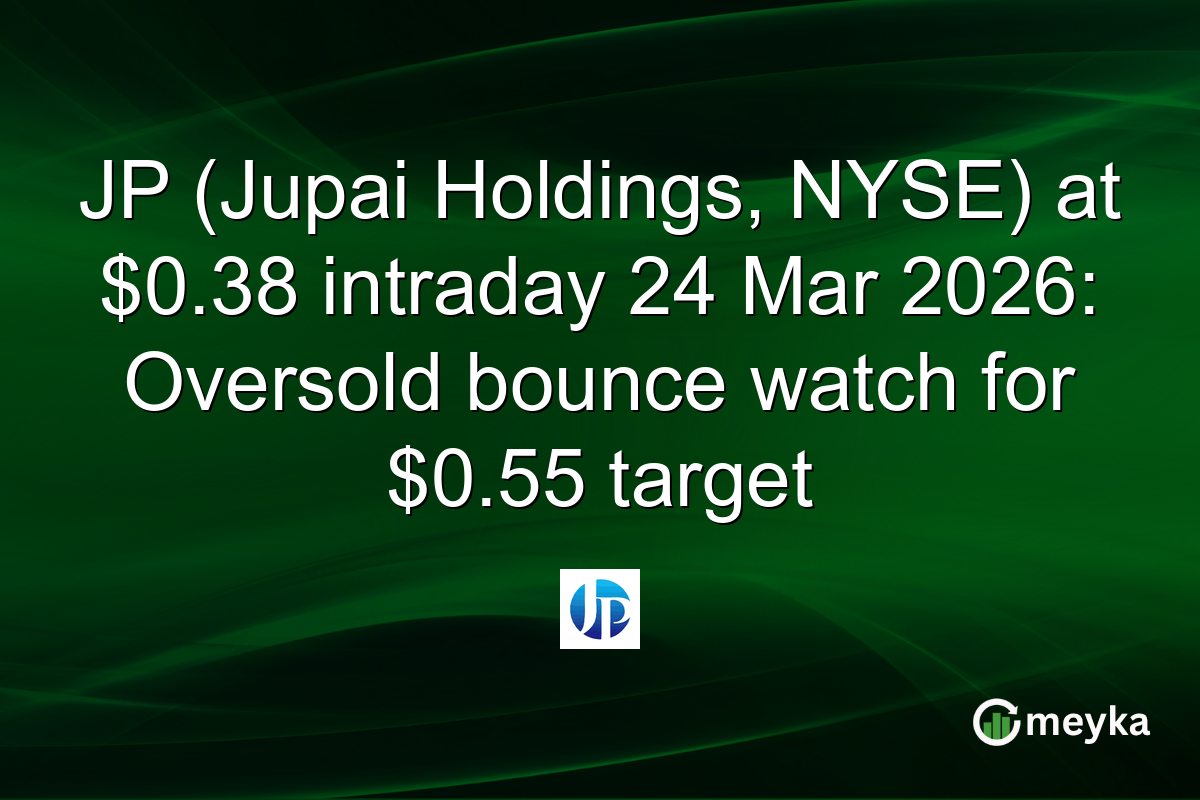 JP (Jupai Holdings, NYSE) at \$0.38 intraday 24 Mar 2026: Oversold bounce watch for \$0.55 target

JP

meyka